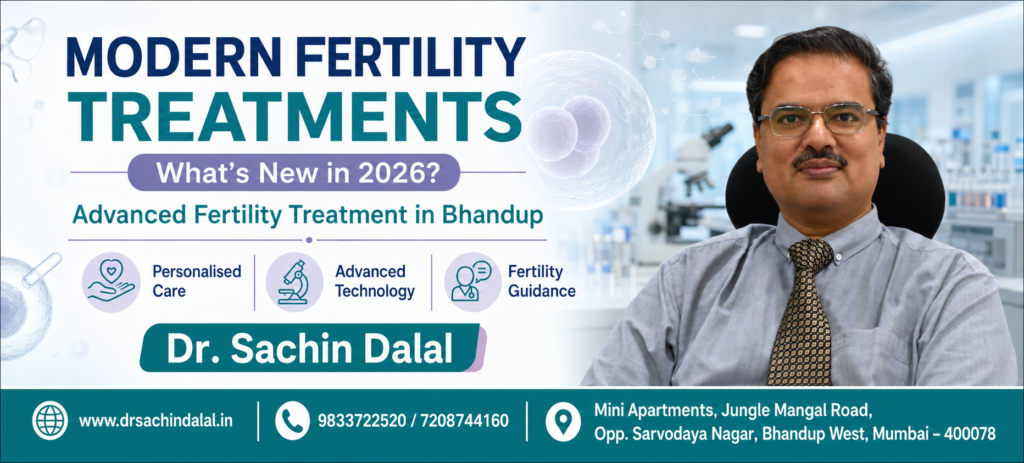 MODERN FERTILITY TREATMENTS

What's New in 2026?

Advanced Fertility Treatment in Bhandup

Personalised Care

Advanced Technology

Fertility Guidance

Dr. Sachin Dalal

www.drsachindalal.in

9833722520 / 7208744160

Mini Apartments, Jungle Mangal Road, Opp. Sarvodaya Nagar, Bhandup West, Mumbai – 400078